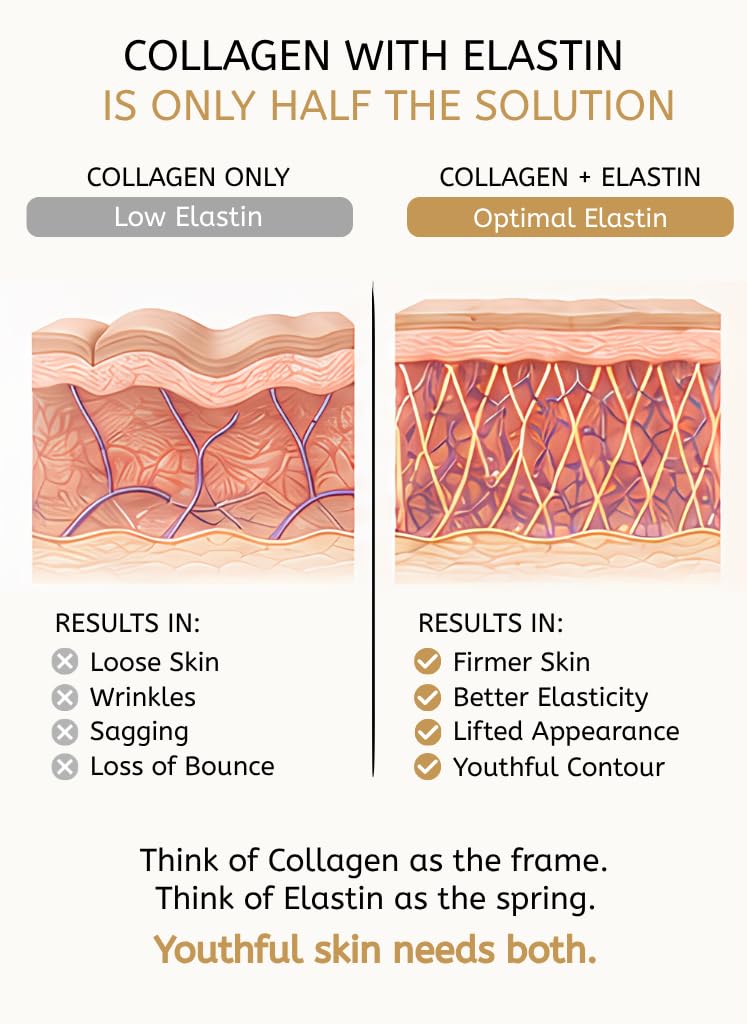 COLLAGEN WITH ELASTIN
IS ONLY HALF THE SOLUTION

COLLAGEN ONLY
Low Elastin

RESULTS IN:
Loose Skin
Wrinkles
Sagging
Loss of Bounce

COLLAGEN + ELASTIN
Optimal Elastin

RESULTS IN:
Firmer Skin
Better Elasticity
Lifted Appearance
Youthful Contour

Think of Collagen as the frame.
Think of Elastin as the spring.
Youthful skin needs both.